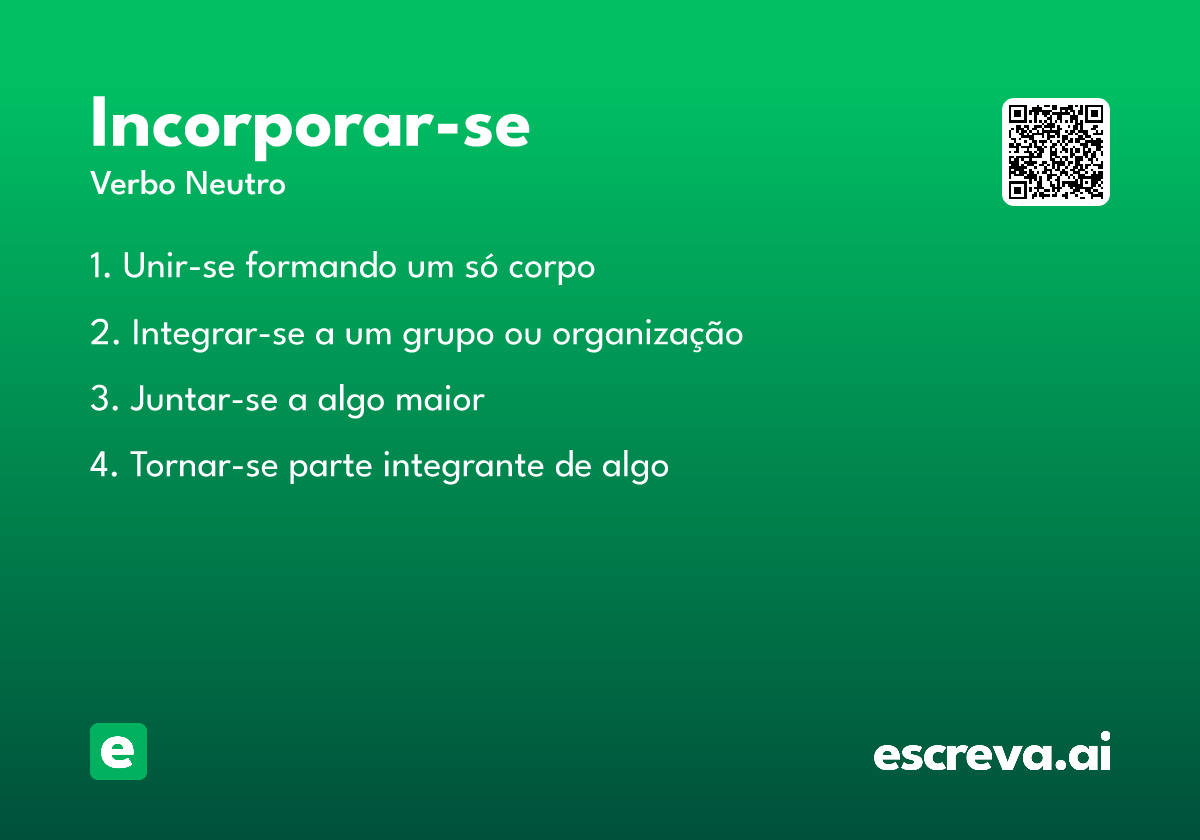 Incorporar-se
Verbo Neutro

1. Unir-se formando um só corpo

2. Integrar-se a um grupo ou organização

3. Juntar-se a algo maior

4. Tornar-se parte integrante de algo

e

escreva.ai